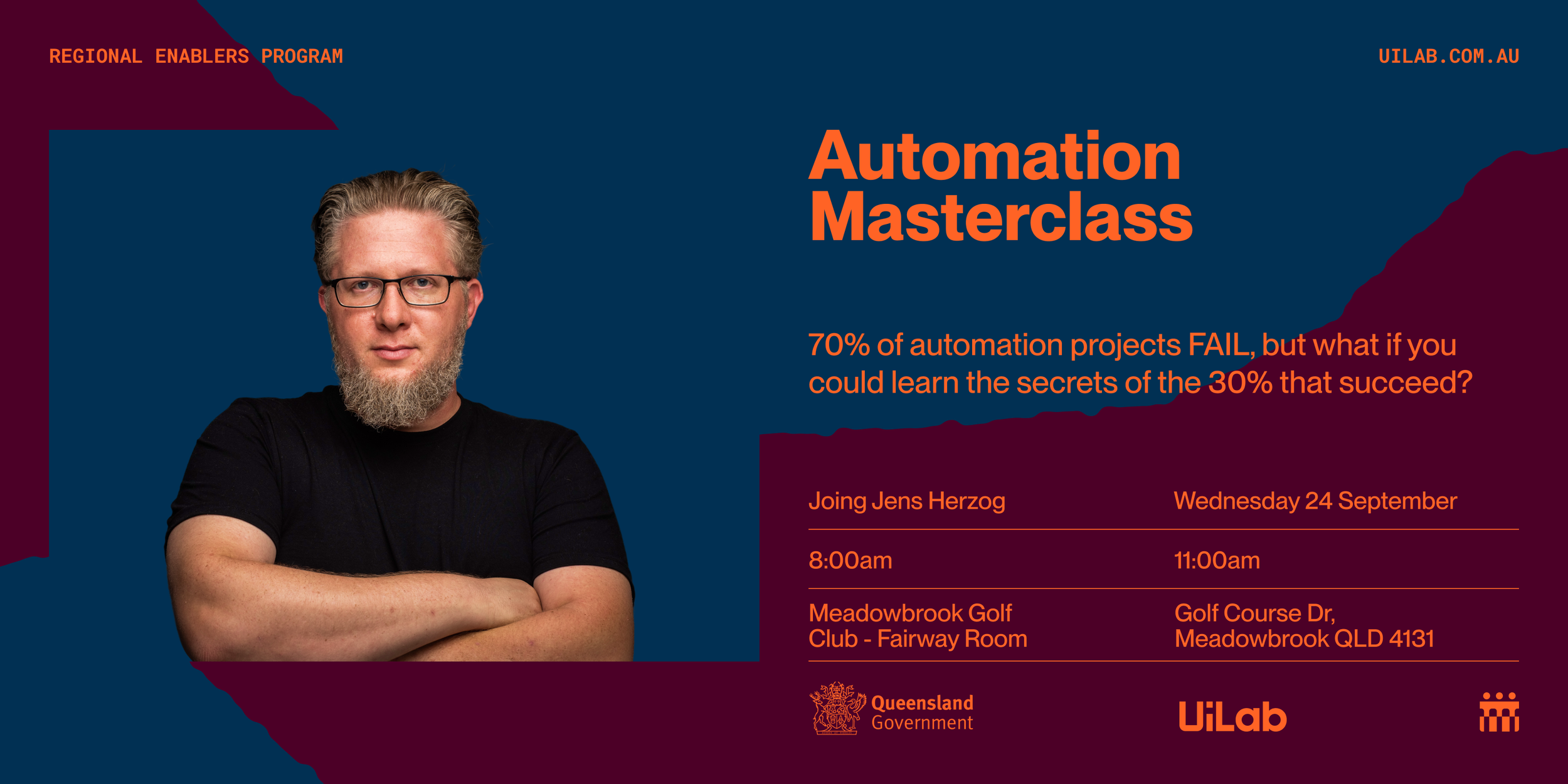 REGIONAL ENABLERS PROGRAM

UILAB.COM.AU

Automation Masterclass

70% of automation projects FAIL, but what if you could learn the secrets of the 30% that succeed?

| Joing Jens Herzog | Wednesday 24 September |
|---|---|
| 8:00am | 11:00am |
| Meadowbrook Golf Club - Fairway Room | Golf Course Dr, Meadowbrook QLD 4131 |

Queensland Government

UiLab